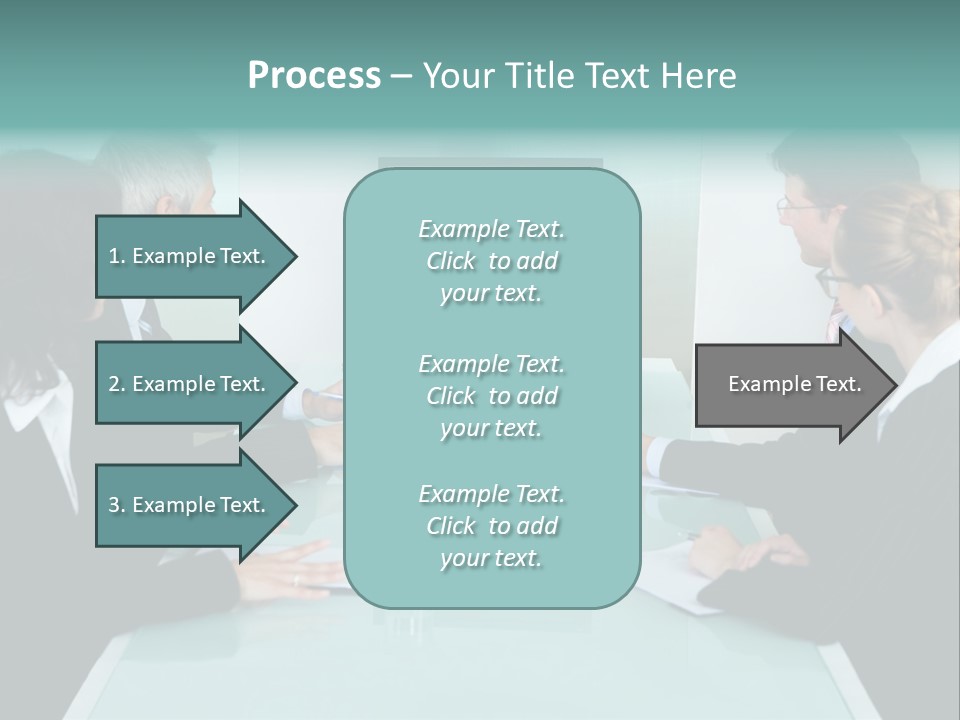 Process – Your Title Text Here

1. Example Text.

2. Example Text.

3. Example Text.

Example Text. Click to add your text.

Example Text. Click to add your text.

Example Text. Click to add your text.

Example Text.